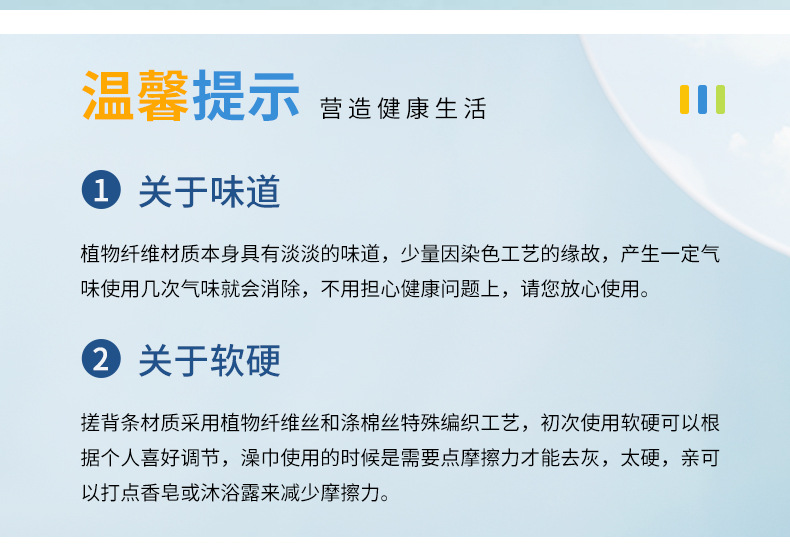 温馨提示 营造健康生活

1 关于味道

植物纤维材质本身具有淡淡的味道，少量因染色工艺的缘故，产生一定气味使用几次气味就会消除，不用担心健康问题上，请您放心使用。

2 关于软硬

搓背条材质采用植物纤维丝和涤棉丝特殊编织工艺，初次使用软硬可以根据个人喜好调节，澡巾使用的时候是需要点摩擦力才能去灰，太硬，亲可以打点香皂或沐浴露来减少摩擦力。